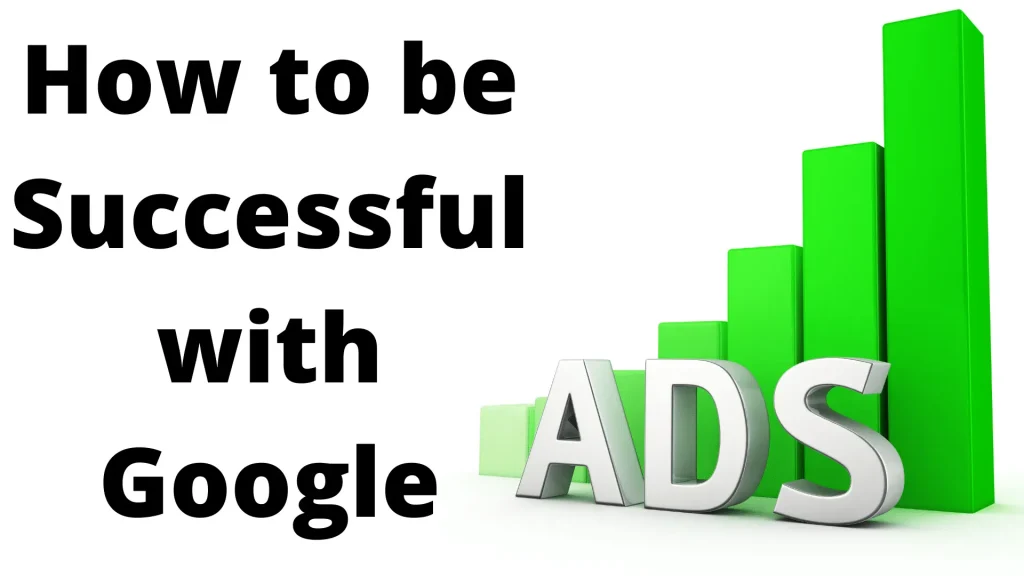 How to be Successful with Google

ADS